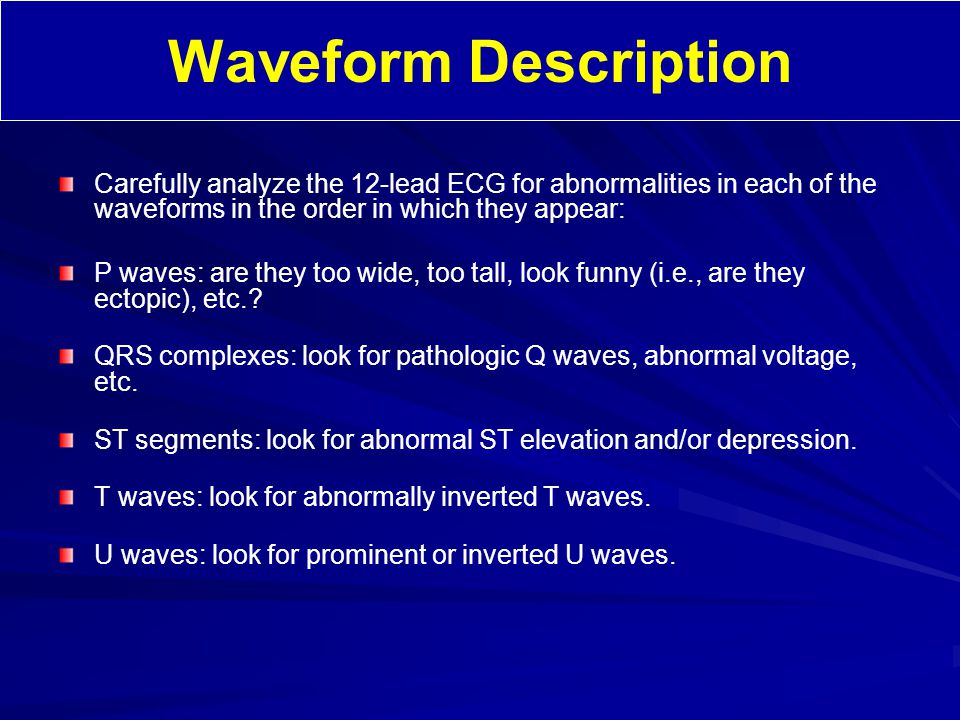 Waveform Description

Carefully analyze the 12-lead ECG for abnormalities in each of the waveforms in the order in which they appear:

P waves: are they too wide, too tall, look funny (i.e., are they ectopic), etc.?

QRS complexes: look for pathologic Q waves, abnormal voltage, etc.

ST segments: look for abnormal ST elevation and/or depression.

T waves: look for abnormally inverted T waves.

U waves: look for prominent or inverted U waves.